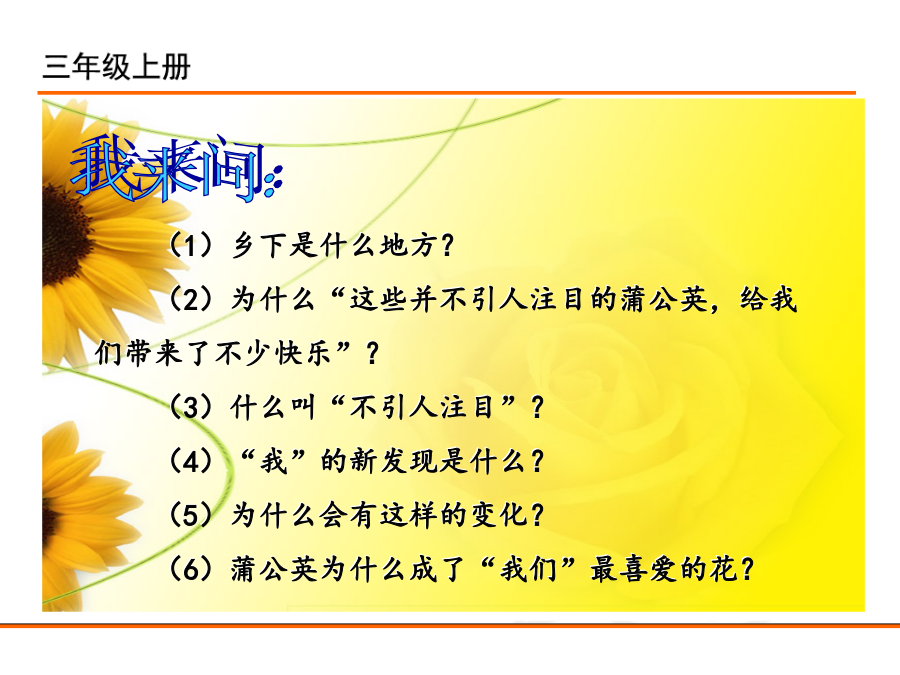 三年级上册

我来问：

（1）乡下是什么地方？

（2）为什么“这些并不引人注目的蒲公英，给我们带来了不少快乐”？

（3）什么叫“不引人注目”？

（4）“我”的新发现是什么？

（5）为什么会有这样的变化？

（6）蒲公英为什么成了“我们”最喜爱的花？